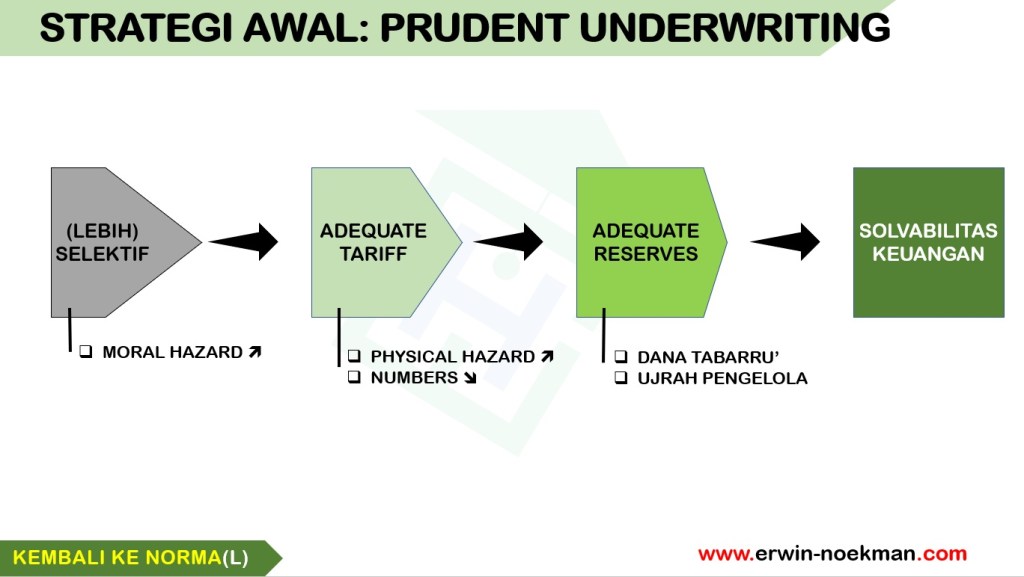 STRATEGI AWAL: PRUDENT UNDERWRITING

(LEBIH) SELEKTIF

❑ MORAL HAZARD ↗

ADEQUATE TARIFF

❑ PHYSICAL HAZARD ↗
❑ NUMBERS ↘

ADEQUATE RESERVES

❑ DANA TABARRU'
❑ UJRAH PENGELOLA

SOLVABILITAS KEUANGAN

KEMBALI KE NORMA(L)

www.erwin-noekman.com